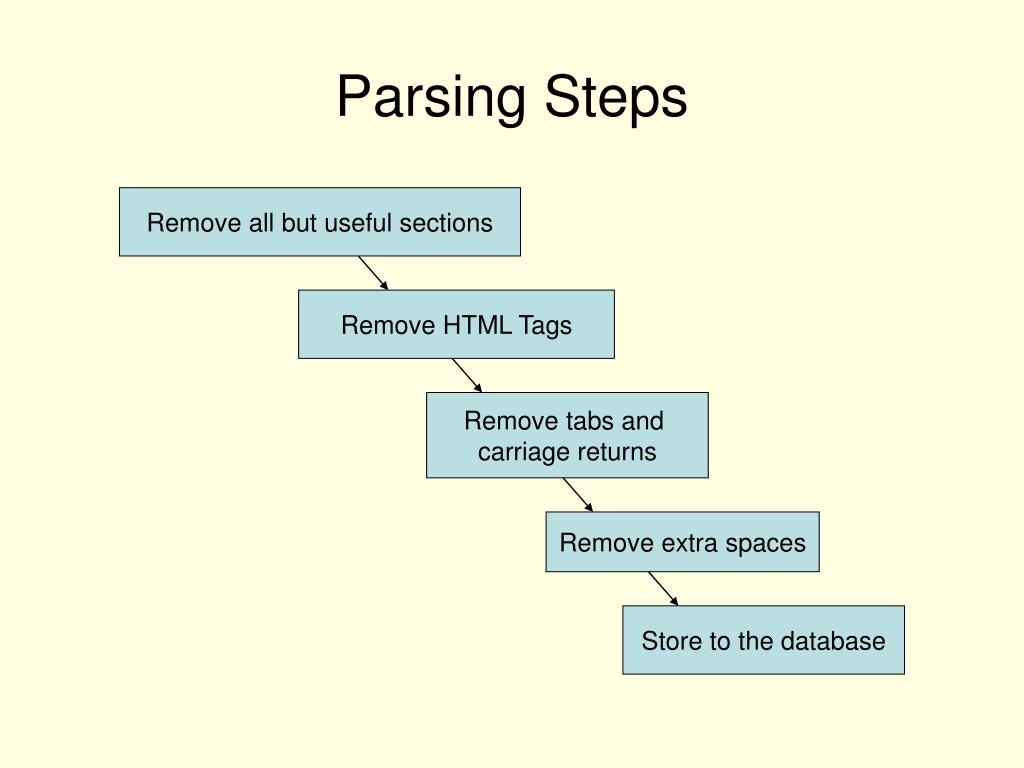 Parsing Steps

Remove all but useful sections

Remove HTML Tags

Remove tabs and carriage returns

Remove extra spaces

Store to the database